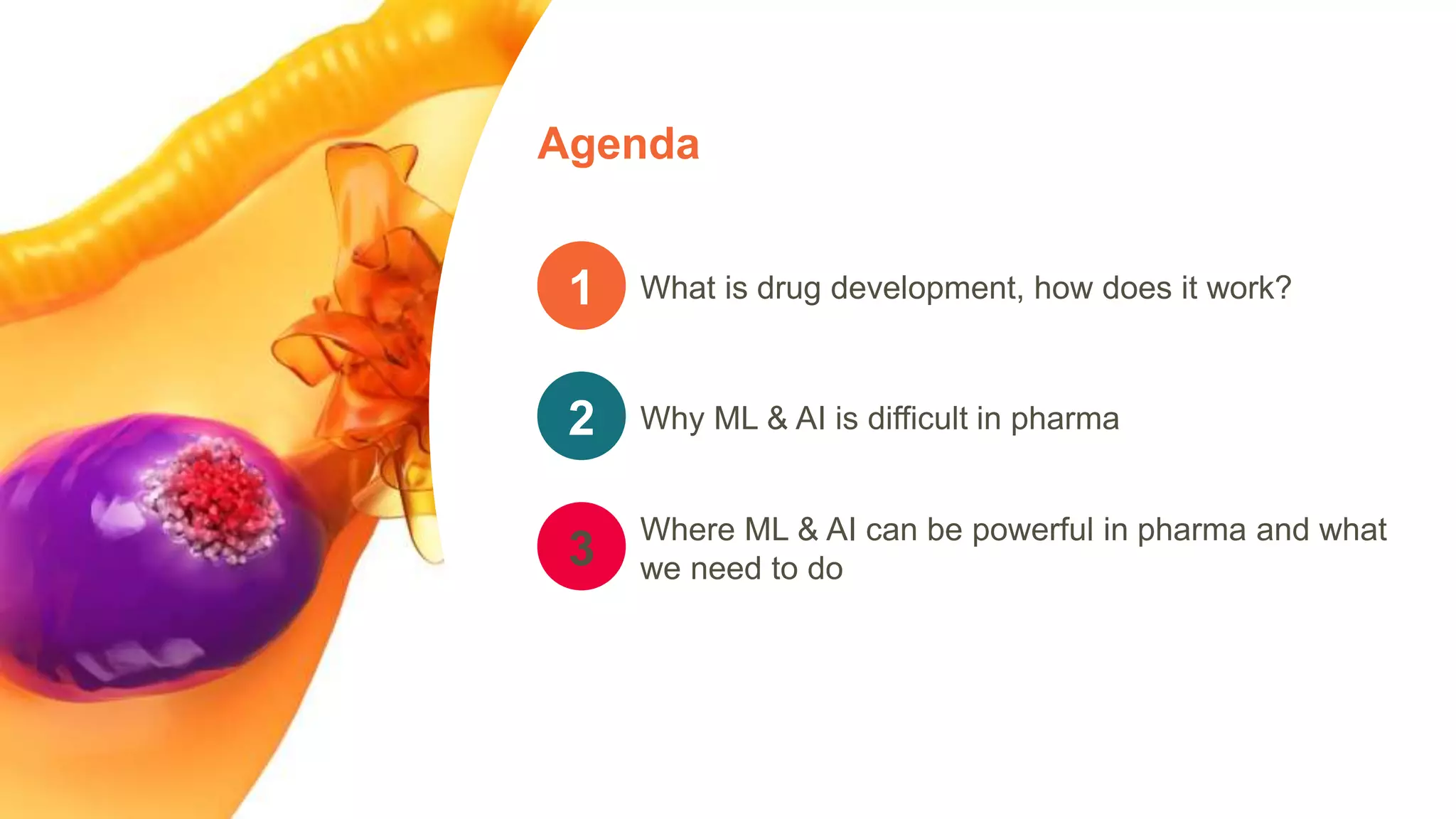 Agenda

1 What is drug development, how does it work?

2 Why ML & AI is difficult in pharma

3 Where ML & AI can be powerful in pharma and what we need to do